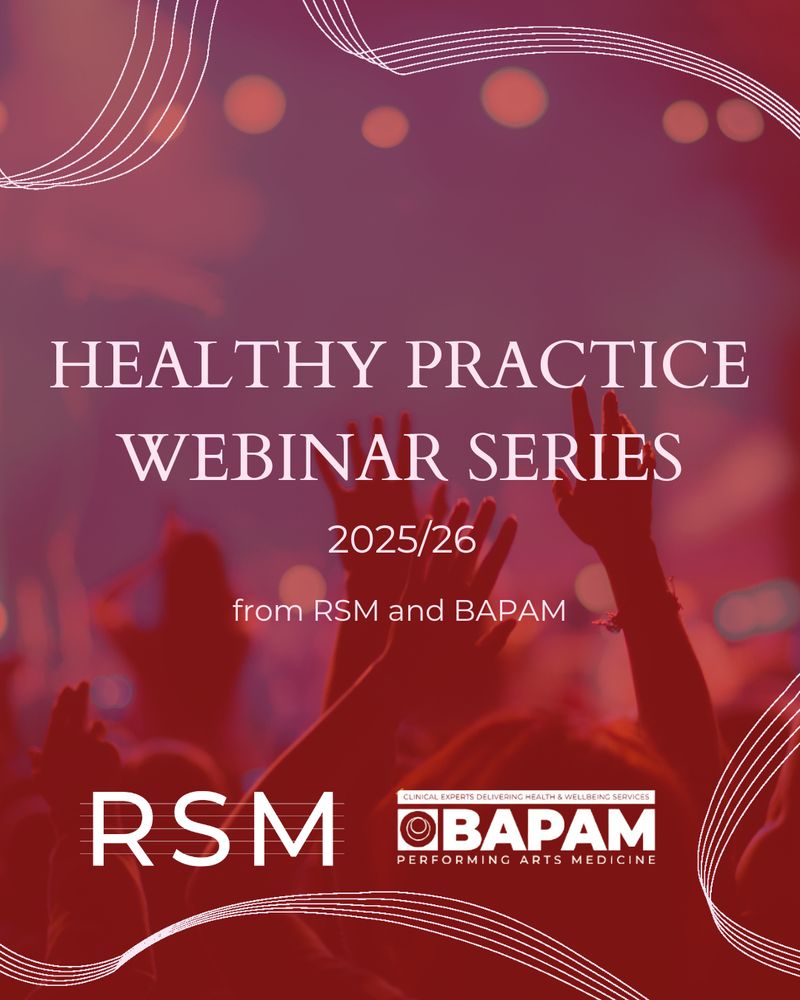 HEALTHY PRACTICE WEBINAR SERIES

2025/26

from RSM and BAPAM

RSM

CLINICAL EXPERTS DELIVERING HEALTH & WELLBEING SERVICES
BAPAM
PERFORMING ARTS MEDICINE